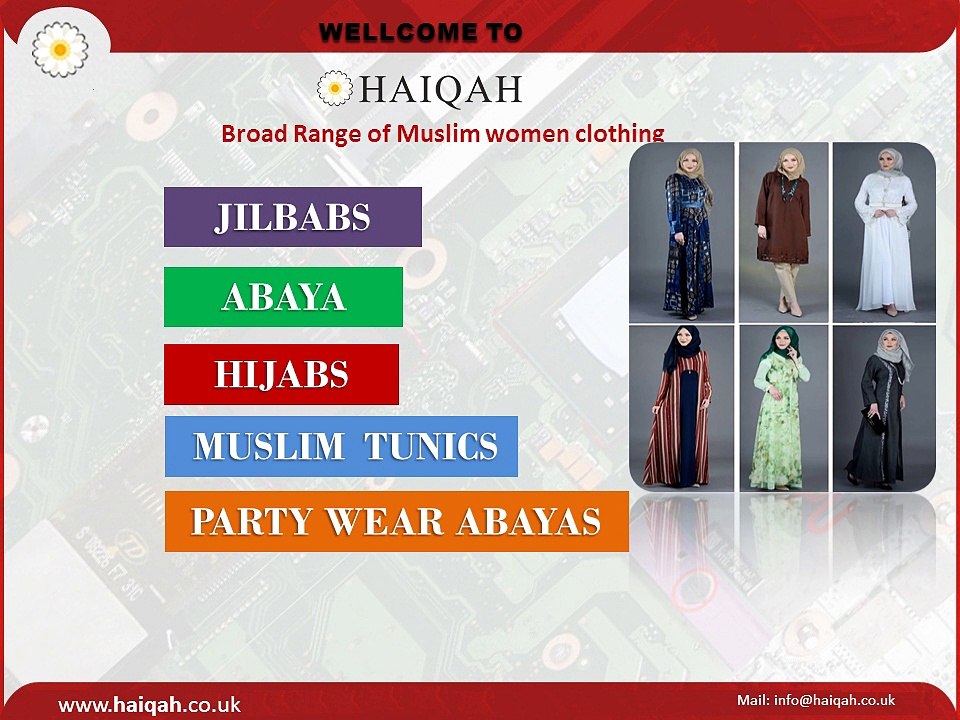 WELLCOME TO

HAIQAH

Broad Range of Muslim women clothing

JILBABS

ABAYA

HIJABS

MUSLIM TUNICS

PARTY WEAR ABAYAS

www.haiqah.co.uk

Mail: info@haiqah.co.uk